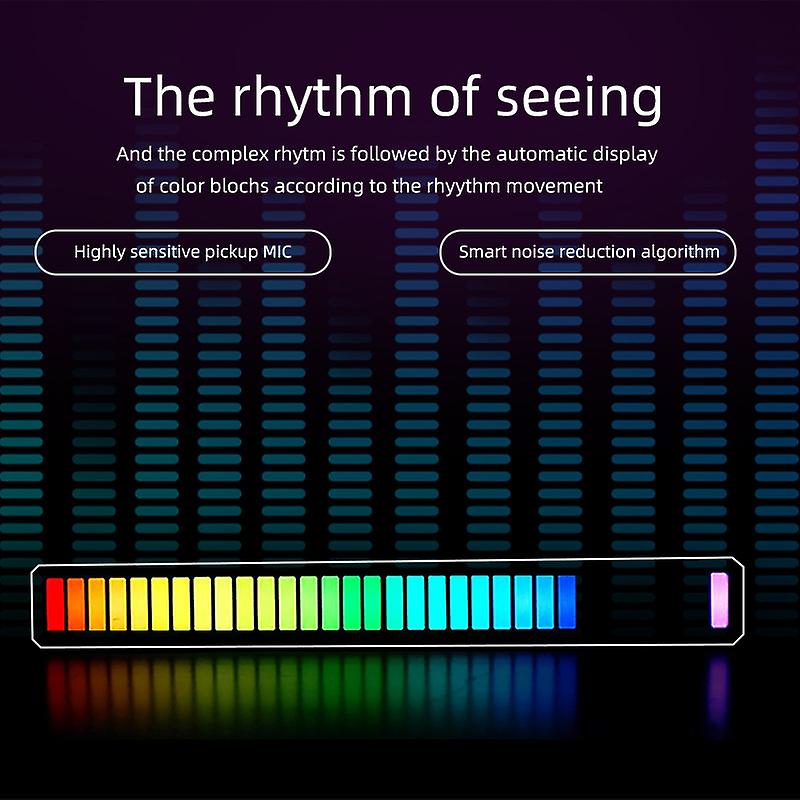 The rhythm of seeing

And the complex rhytm is followed by the automatic display of color blochs according to the rhyythm movement

Highly sensitive pickup MIC

Smart noise reduction algorithm